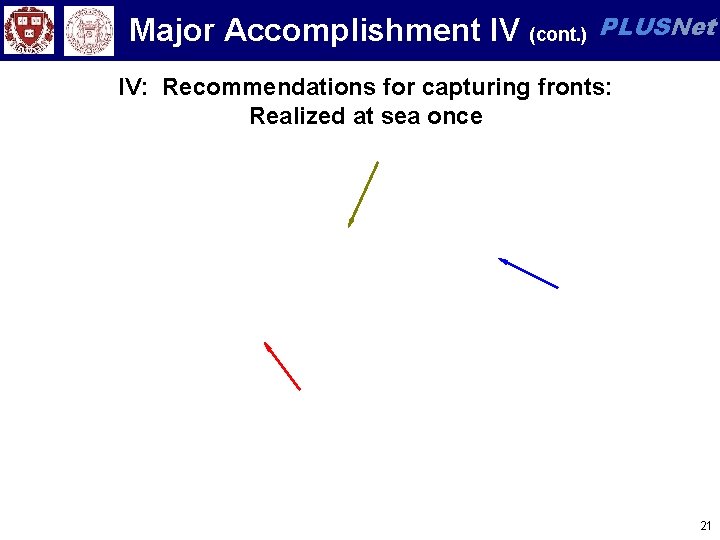 Major Accomplishment IV (cont.) PLUSNet

IV: Recommendations for capturing fronts: Realized at sea once

21